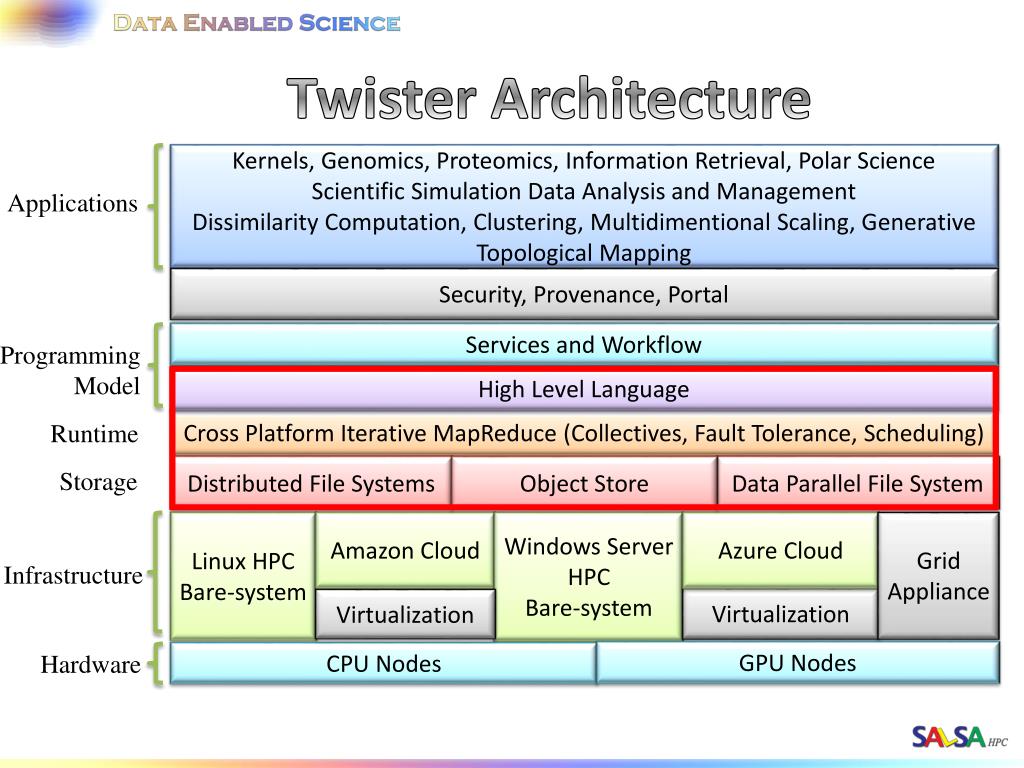 DATA ENABLED SCIENCE

Twister Architecture

Applications

Kernels, Genomics, Proteomics, Information Retrieval, Polar Science
Scientific Simulation Data Analysis and Management
Dissimilarity Computation, Clustering, Multidimentional Scaling, Generative Topological Mapping

Security, Provenance, Portal

Programming Model

Services and Workflow

High Level Language

Runtime

Cross Platform Iterative MapReduce (Collectives, Fault Tolerance, Scheduling)

Storage

Distributed File Systems

Object Store

Data Parallel File System

Infrastructure

Linux HPC Bare-system

Amazon Cloud

Virtualization

Windows Server HPC Bare-system

Azure Cloud

Virtualization

Grid Appliance

Hardware

CPU Nodes

GPU Nodes

SALSA HPC